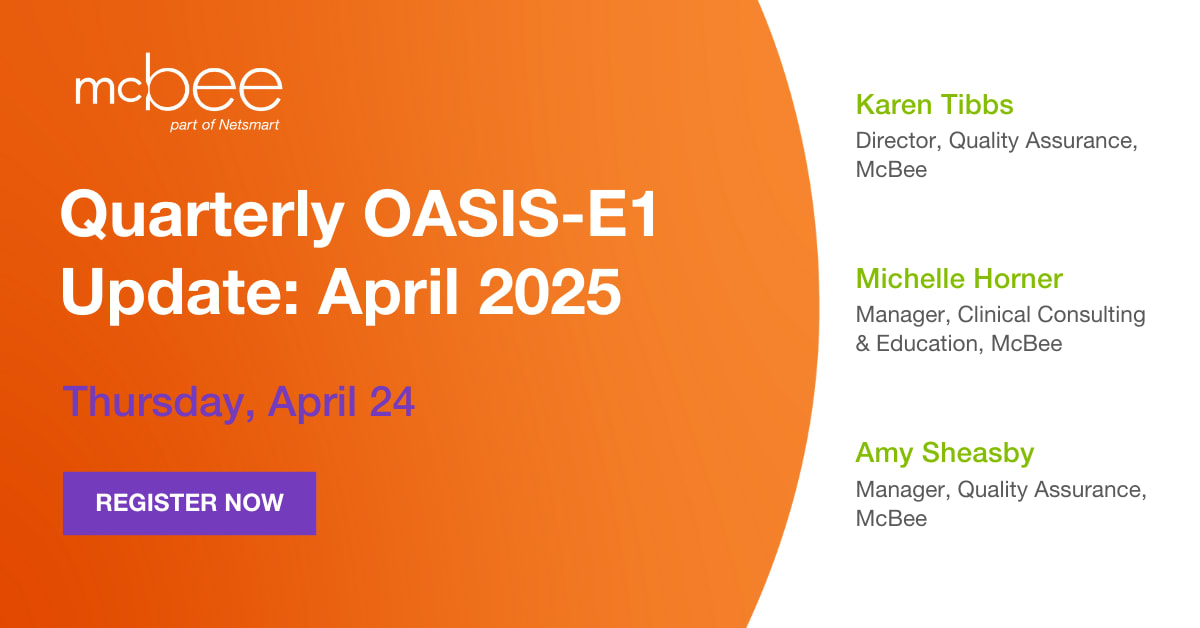 mcbee
part of Netsmart

Quarterly OASIS-E1 Update: April 2025

Thursday, April 24

REGISTER NOW

Karen Tibbs
Director, Quality Assurance, McBee

Michelle Horner
Manager, Clinical Consulting & Education, McBee

Amy Sheasby
Manager, Quality Assurance, McBee